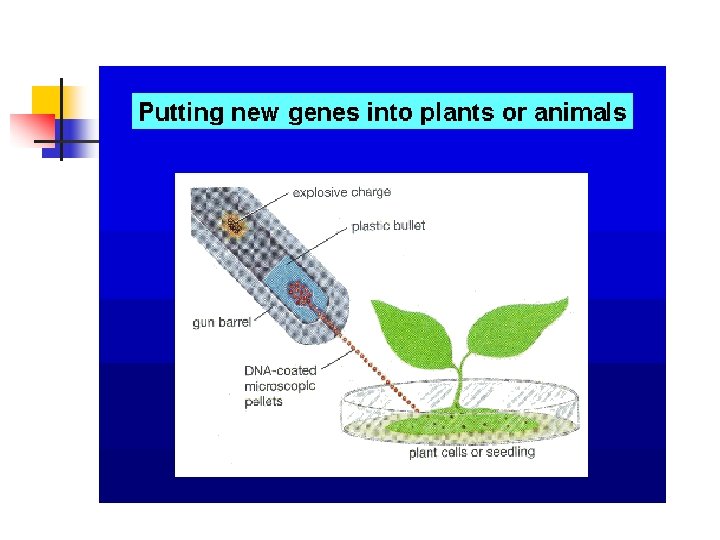 Putting new genes into plants or animals

explosive charge

plastic bullet

gun barrel

DNA-coated microscopic pellets

plant cells or seedling